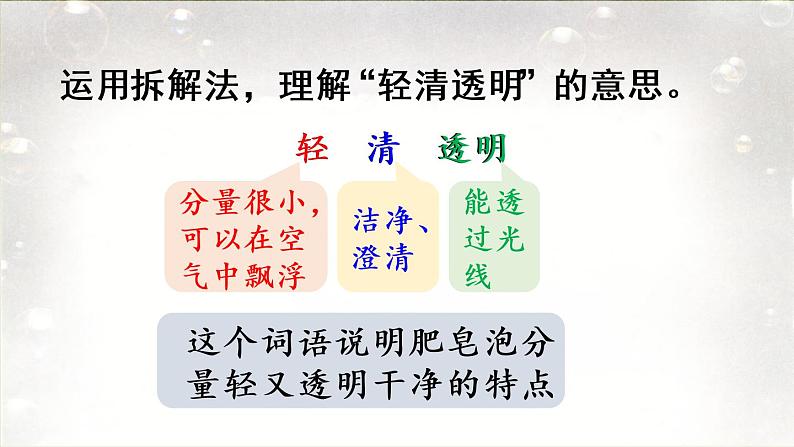 运用拆解法，理解“轻清透明”的意思。

轻 清 透明

分量很小，可以在空气中飘浮

洁净、澄清

能透过光线

这个词语说明肥皂泡分量轻又透明干净的特点